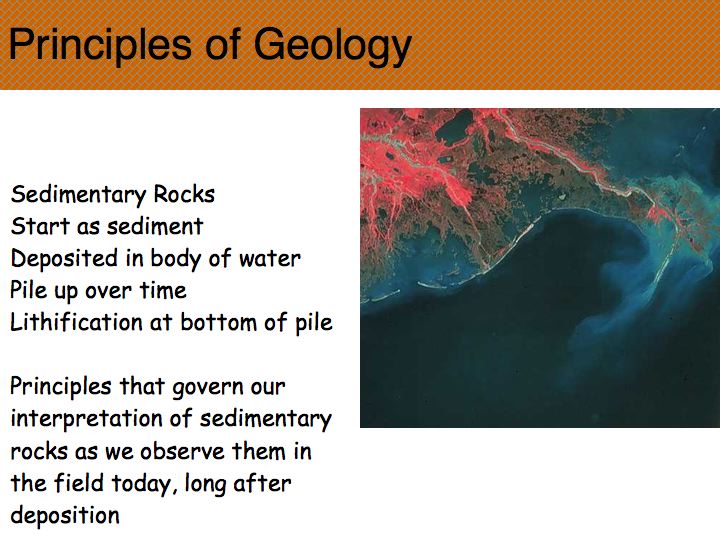 Principles of Geology

Sedimentary Rocks
Start as sediment
Deposited in body of water
Pile up over time
Lithification at bottom of pile

Principles that govern our interpretation of sedimentary rocks as we observe them in the field today, long after deposition